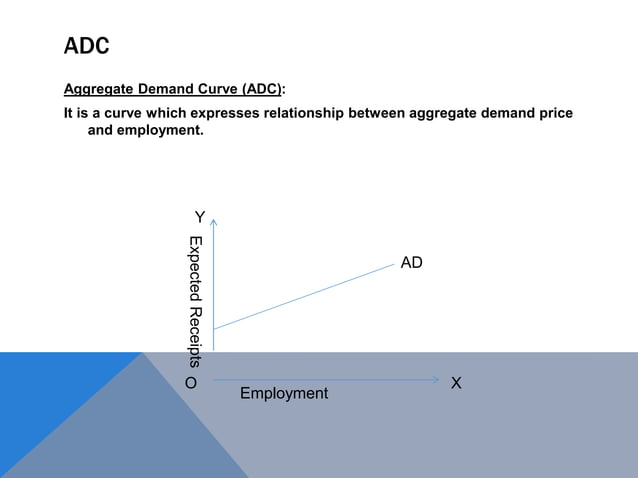 ADC

Aggregate Demand Curve (ADC):

It is a curve which expresses relationship between aggregate demand price and employment.

Y

Expected Receipts

AD

O

Employment

X